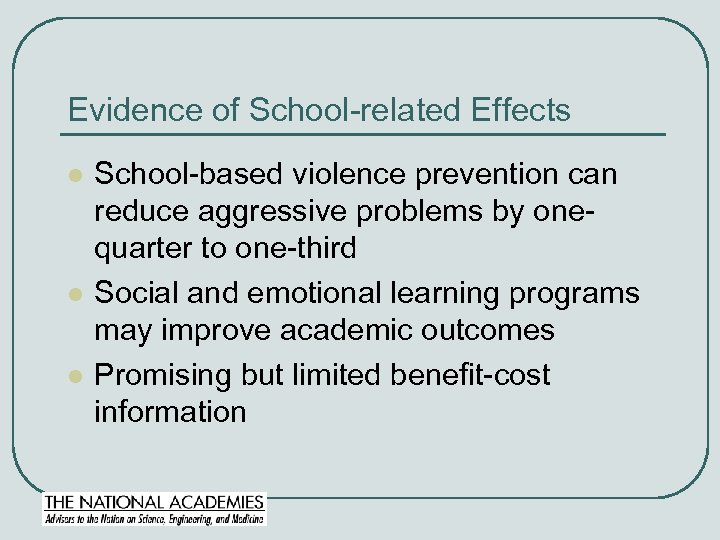 Evidence of School-related Effects

- School-based violence prevention can reduce aggressive problems by one-quarter to one-third
- Social and emotional learning programs may improve academic outcomes
- Promising but limited benefit-cost information

THE NATIONAL ACADEMIES
Advisers to the Nation on Science, Engineering, and Medicine